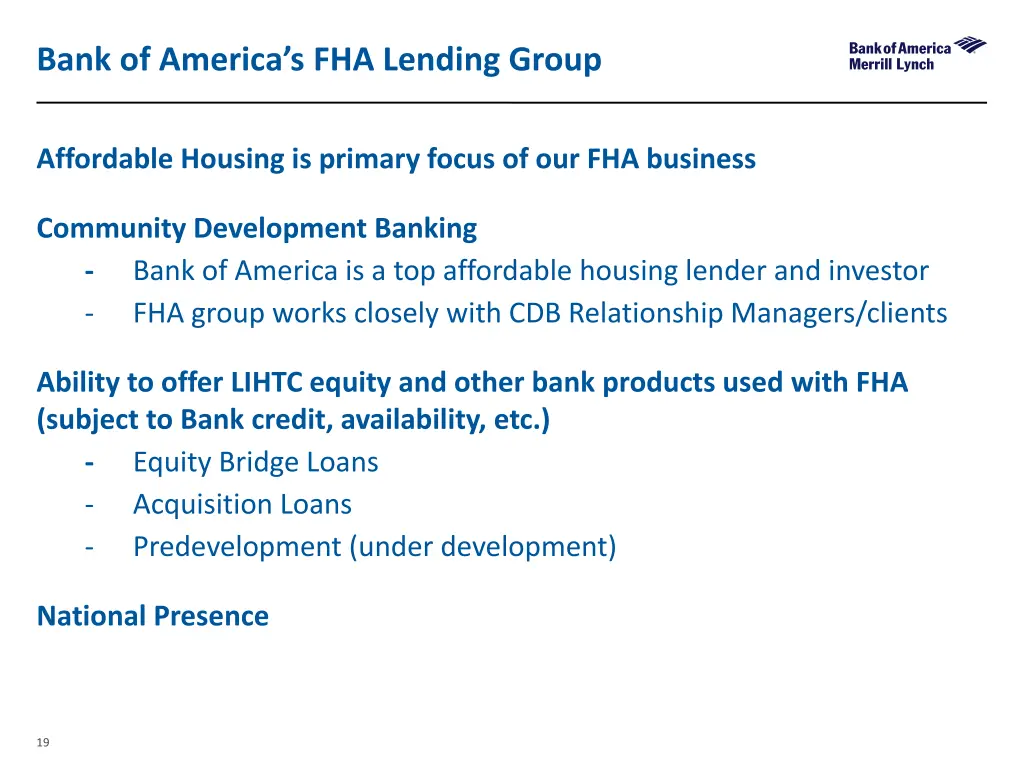 Bank of America's FHA Lending Group

Bank of America
Merrill Lynch

Affordable Housing is primary focus of our FHA business

Community Development Banking
- Bank of America is a top affordable housing lender and investor
- FHA group works closely with CDB Relationship Managers/clients

Ability to offer LIHTC equity and other bank products used with FHA (subject to Bank credit, availability, etc.)
- Equity Bridge Loans
- Acquisition Loans
- Predevelopment (under development)

National Presence

19